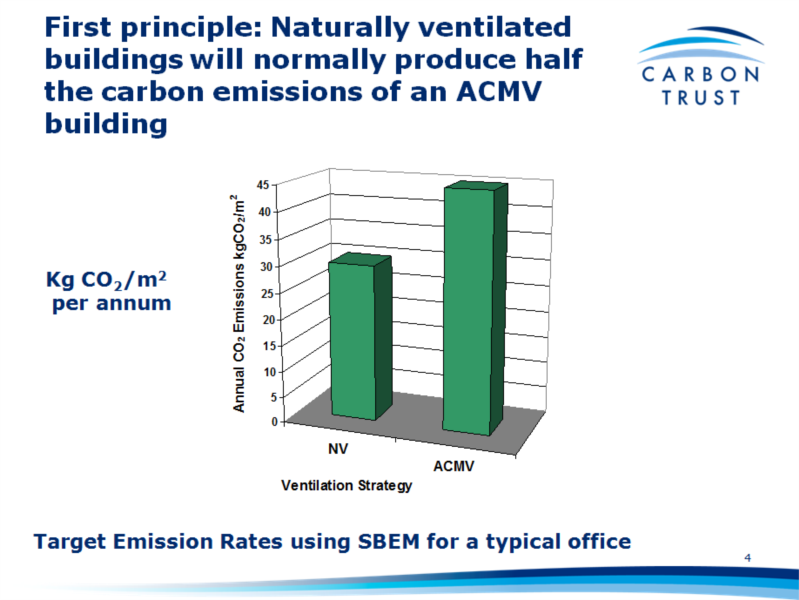 First principle: Naturally ventilated buildings will normally produce half the carbon emissions of an ACMV building

CARBON TRUST

Kg $CO_2/m^2$ per annum

Annual $CO_2$ Emissions $kgCO_2/m^2$

45
40
35
30
25
20
15
10
5
0

NV
ACMV

Ventilation Strategy

Target Emission Rates using SBEM for a typical office

4